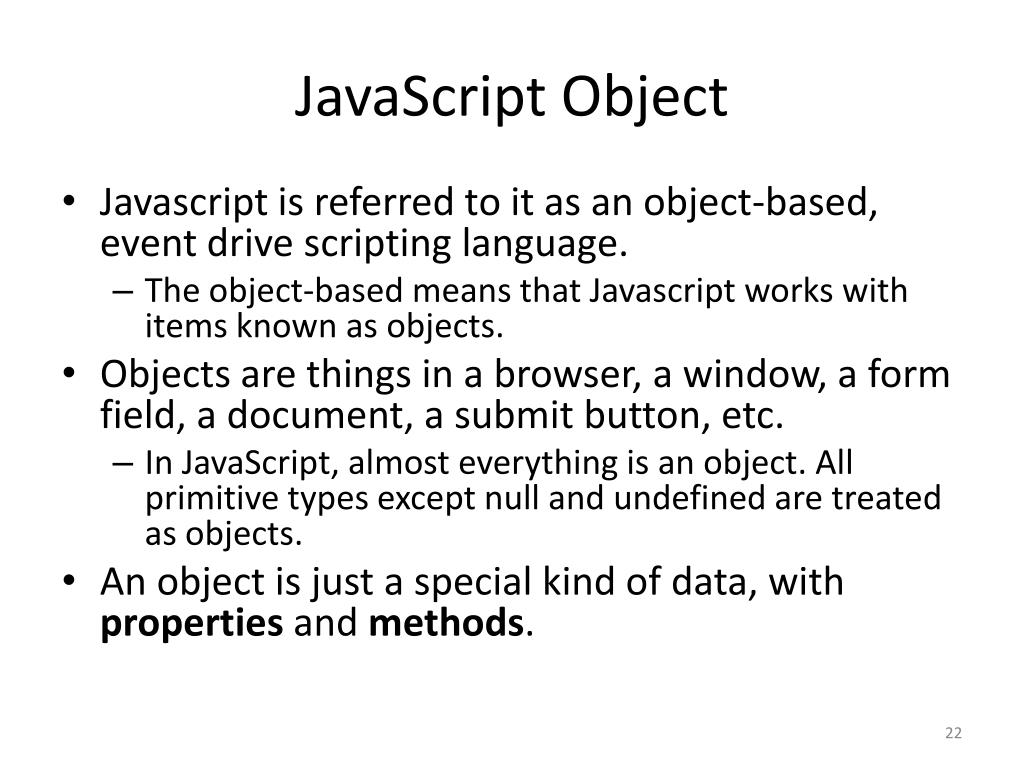 JavaScript Object

• Javascript is referred to it as an object-based, event drive scripting language.
– The object-based means that Javascript works with items known as objects.
• Objects are things in a browser, a window, a form field, a document, a submit button, etc.
– In JavaScript, almost everything is an object. All primitive types except null and undefined are treated as objects.
• An object is just a special kind of data, with **properties** and **methods**.

22